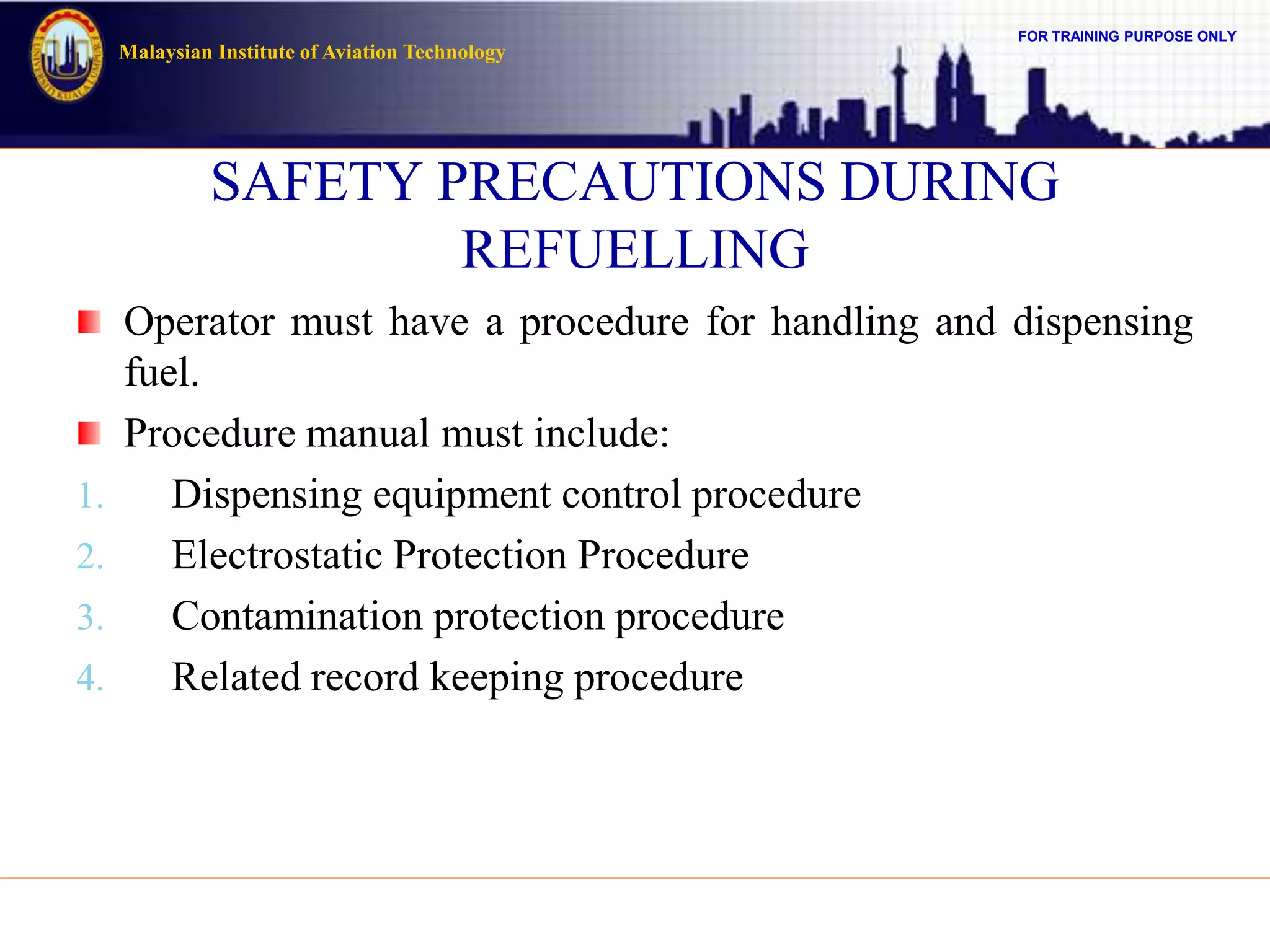 UNIVERSITI KUALA LUMPUR

Malaysian Institute of Aviation Technology

FOR TRAINING PURPOSE ONLY

SAFETY PRECAUTIONS DURING REFUELLING

Operator must have a procedure for handling and dispensing fuel.

Procedure manual must include:

1. Dispensing equipment control procedure
2. Electrostatic Protection Procedure
3. Contamination protection procedure
4. Related record keeping procedure